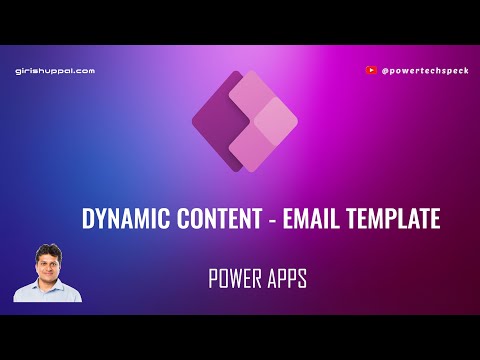 girishuppal.com

@powertechspeck

DYNAMIC CONTENT - EMAIL TEMPLATE

POWER APPS